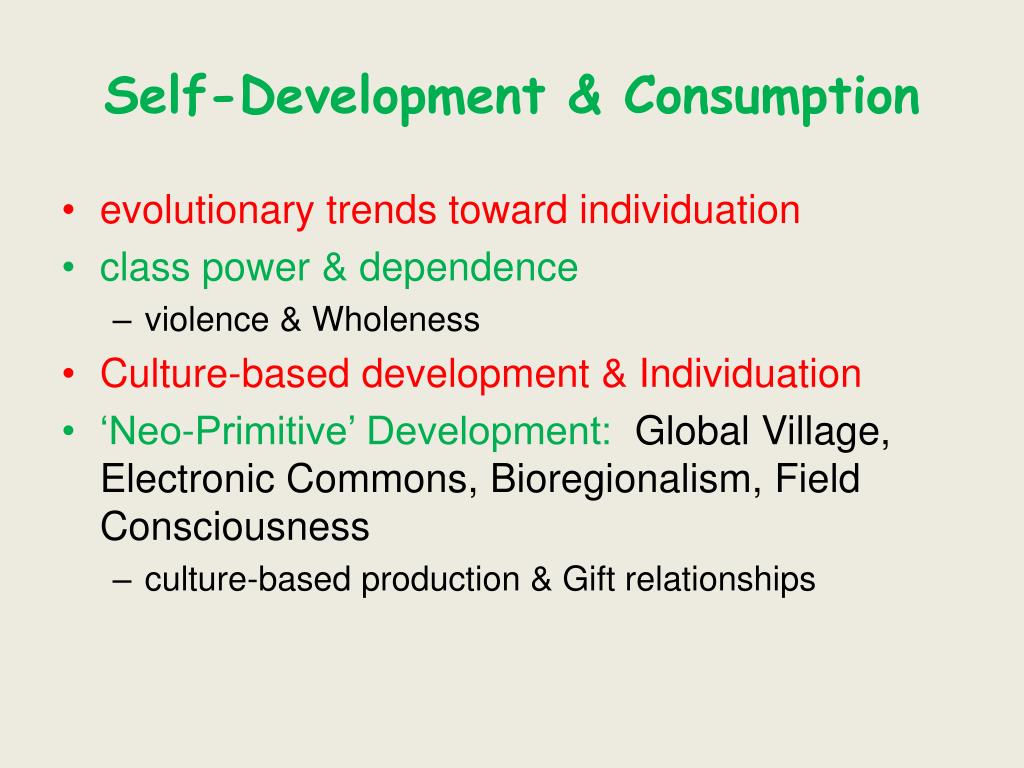 Self-Development & Consumption

• evolutionary trends toward individuation
• class power & dependence
– violence & Wholeness
• Culture-based development & Individuation
• ‘Neo-Primitive’ Development: Global Village, Electronic Commons, Bioregionalism, Field Consciousness
– culture-based production & Gift relationships